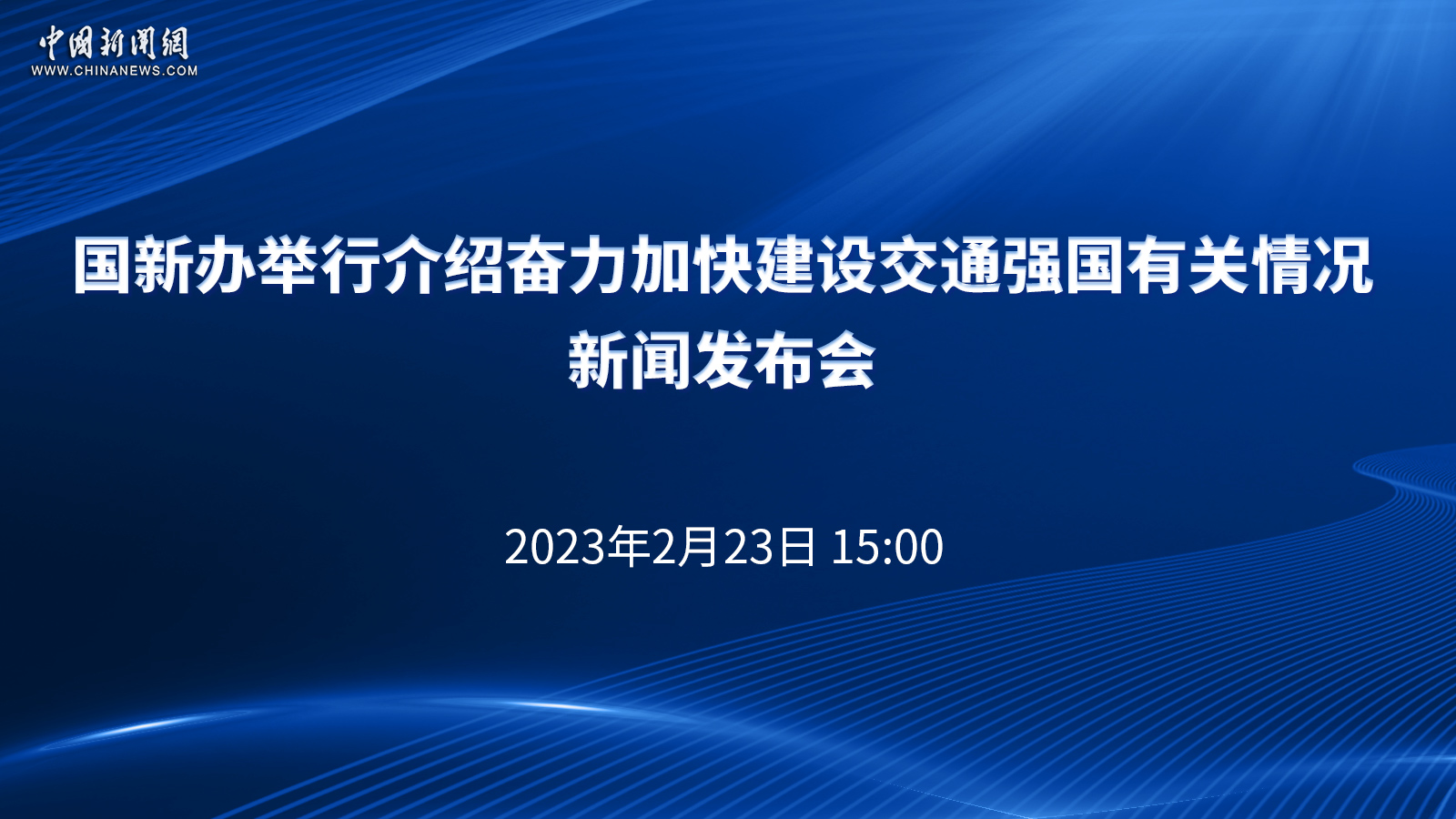 中國新聞網
WWW.CHINANEWS.COM

国新办举行介绍奋力加快建设交通强国有关情况新闻发布会

2023年2月23日 15:00